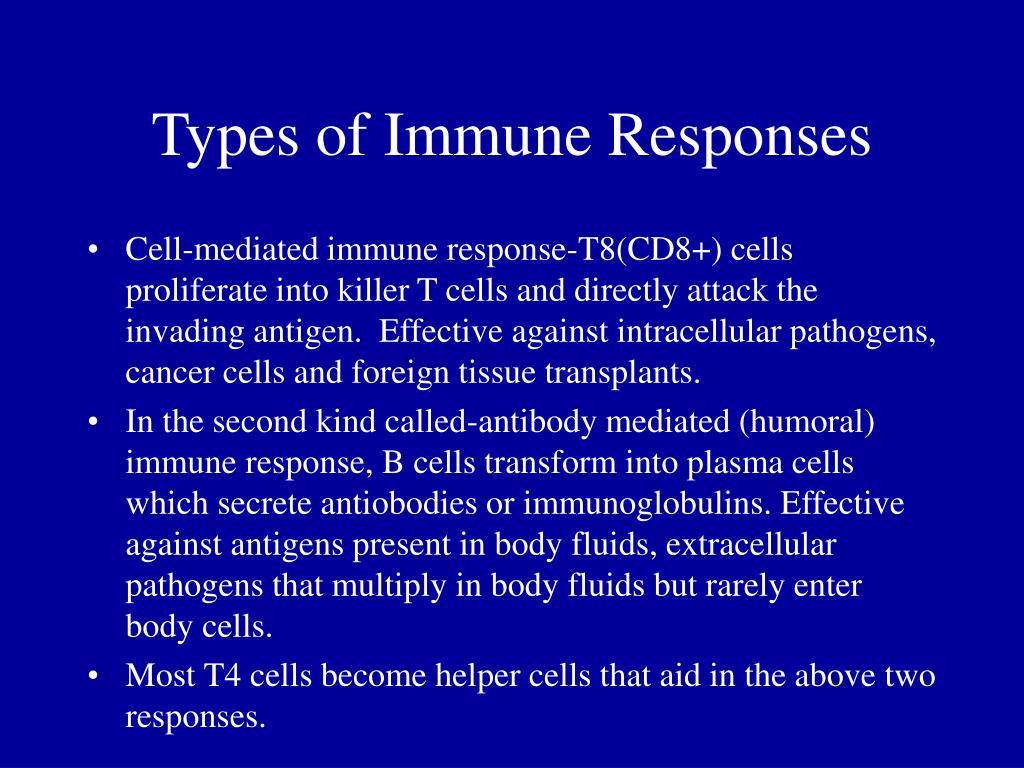 Types of Immune Responses

• Cell-mediated immune response-T8(CD8+) cells proliferate into killer T cells and directly attack the invading antigen. Effective against intracellular pathogens, cancer cells and foreign tissue transplants.
• In the second kind called-antibody mediated (humoral) immune response, B cells transform into plasma cells which secrete antiobodies or immunoglobulins. Effective against antigens present in body fluids, extracellular pathogens that multiply in body fluids but rarely enter body cells.
• Most T4 cells become helper cells that aid in the above two responses.